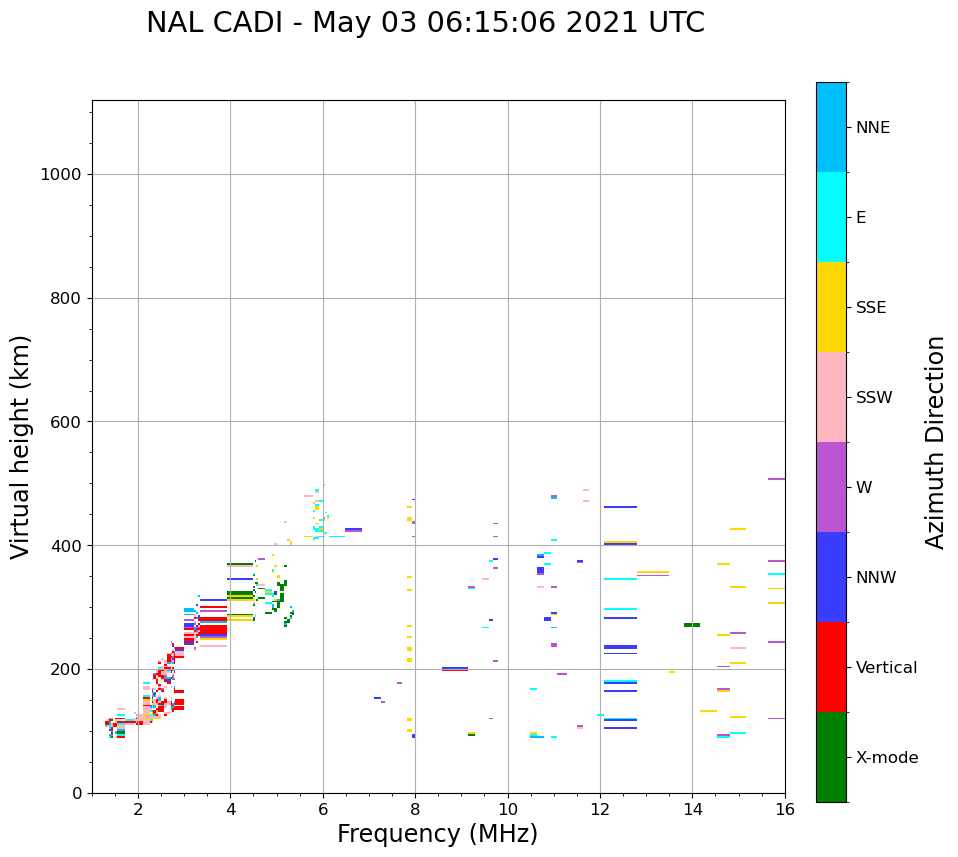 NAL CADI - May 03 06:15:06 2021 UTC

Virtual height (km)

1000
800
600
400
200
0

2
4
6
8
10
12
14
16

Frequency (MHz)

NNE
E
SSE
SSW
W
NNW
Vertical
X-mode

Azimuth Direction